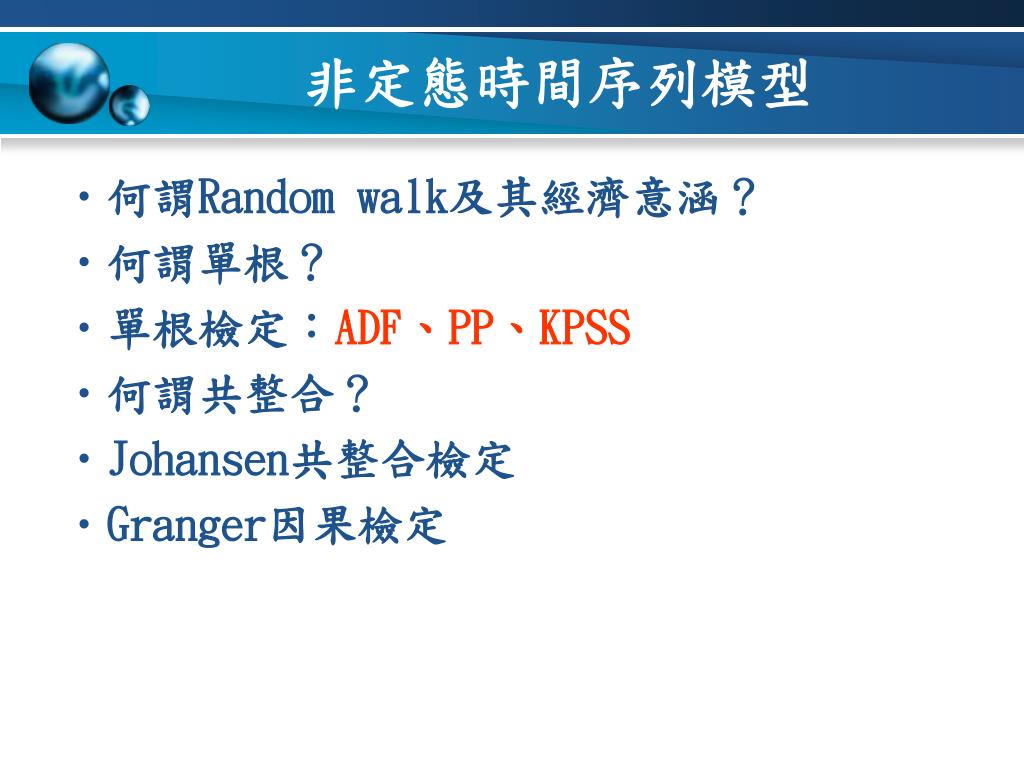 非定態時間序列模型

• 何謂Random walk及其經濟意涵？
• 何謂單根？
• 單根檢定：ADF、PP、KPSS
• 何謂共整合？
• Johansen共整合檢定
• Granger因果檢定